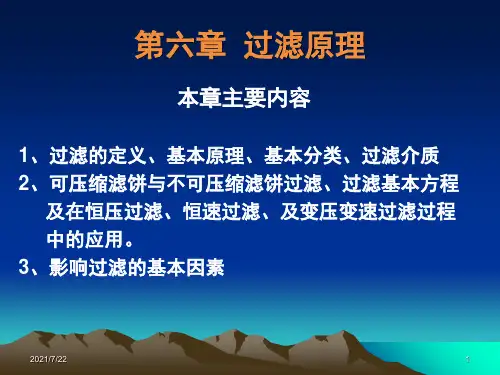 第六章 过滤原理

本章主要内容

1、过滤的定义、基本原理、基本分类、过滤介质
2、可压缩滤饼与不可压缩滤饼过滤、过滤基本方程及在恒压过滤、恒速过滤、及变压变速过滤过程中的应用。
3、影响过滤的基本因素

2021/7/22

1